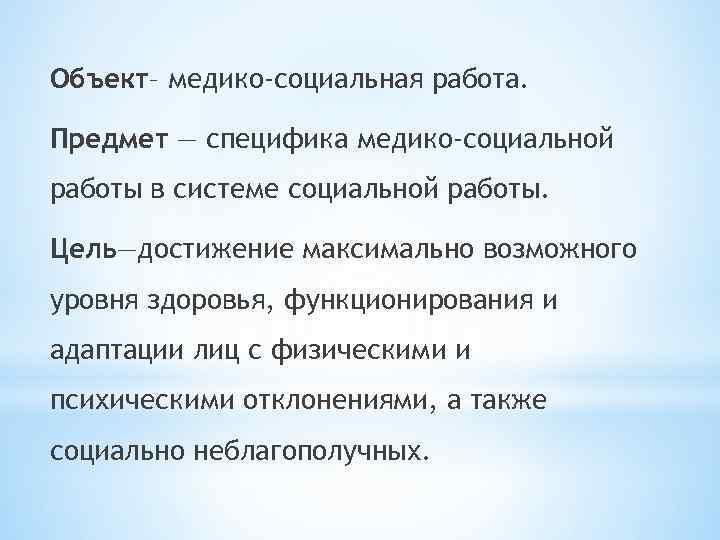 Объект– медико-социальная работа.

Предмет — специфика медико-социальной работы в системе социальной работы.

Цель—достижение максимально возможного уровня здоровья, функционирования и адаптации лиц с физическими и психическими отклонениями, а также социально неблагополучных.